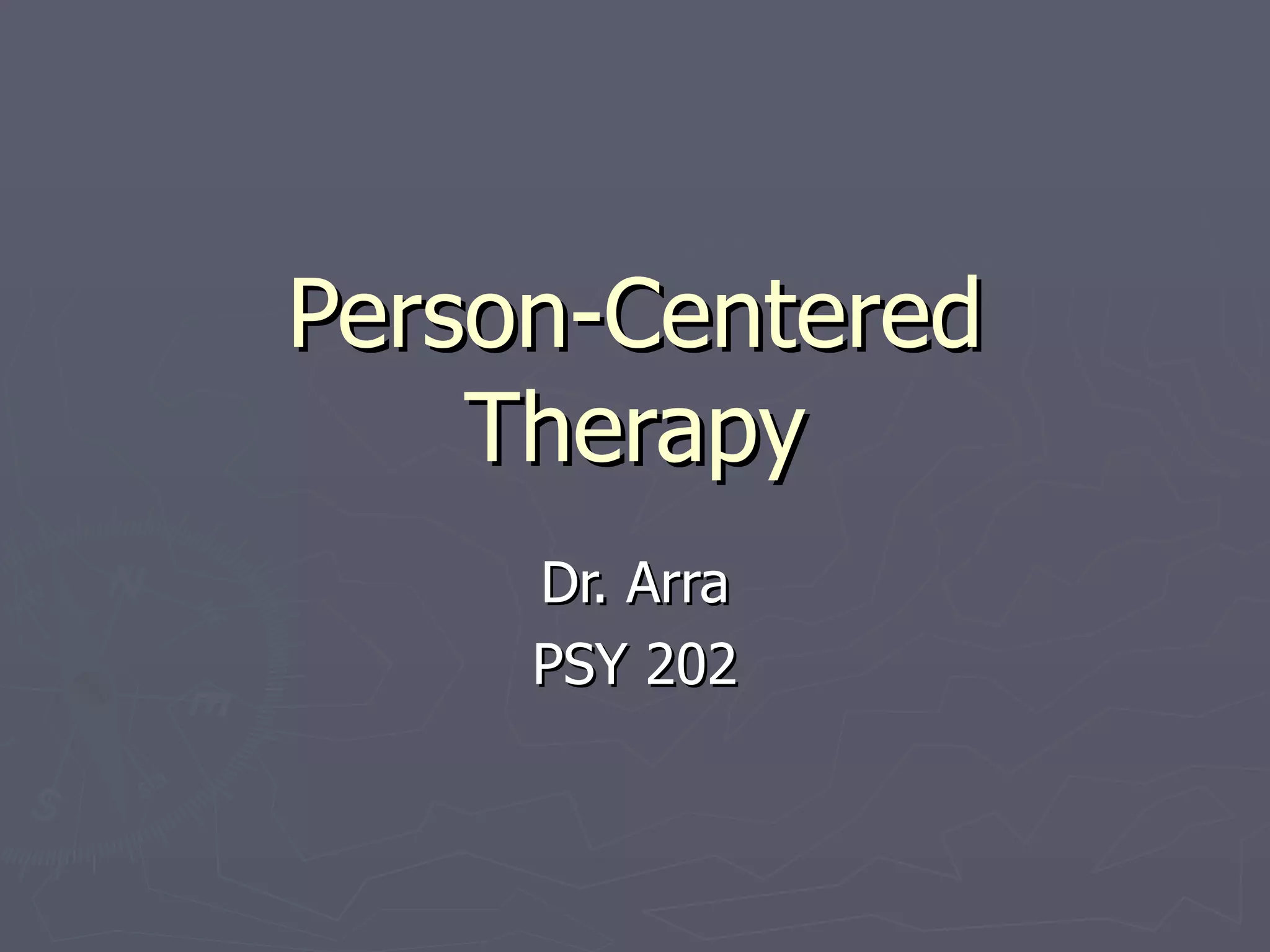 Person-Centered Therapy

Dr. Arra
PSY 202